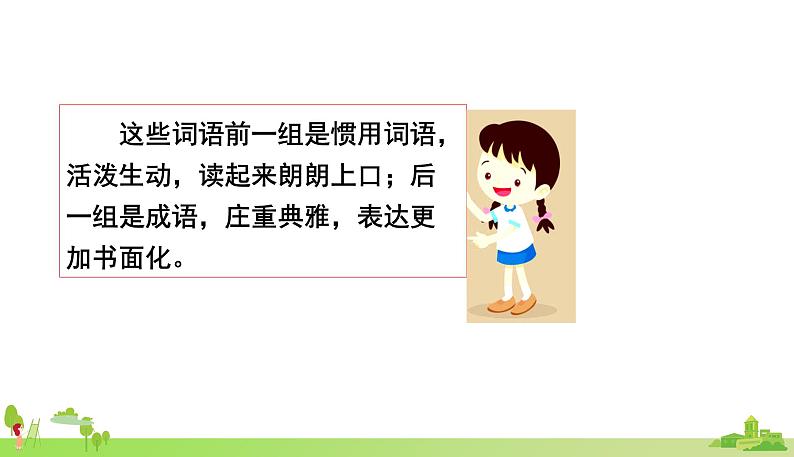 这些词语前一组是惯用词语，活泼生动，读起来朗朗上口；后一组是成语，庄重典雅，表达更加书面化。